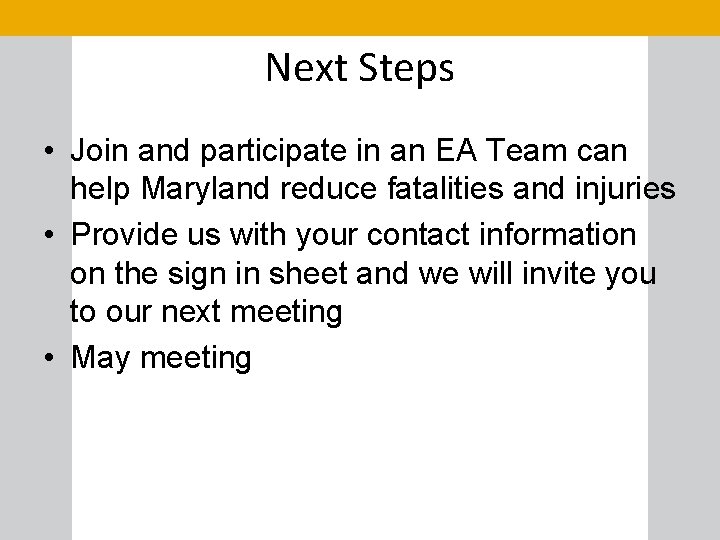 Next Steps

• Join and participate in an EA Team can help Maryland reduce fatalities and injuries
• Provide us with your contact information on the sign in sheet and we will invite you to our next meeting
• May meeting